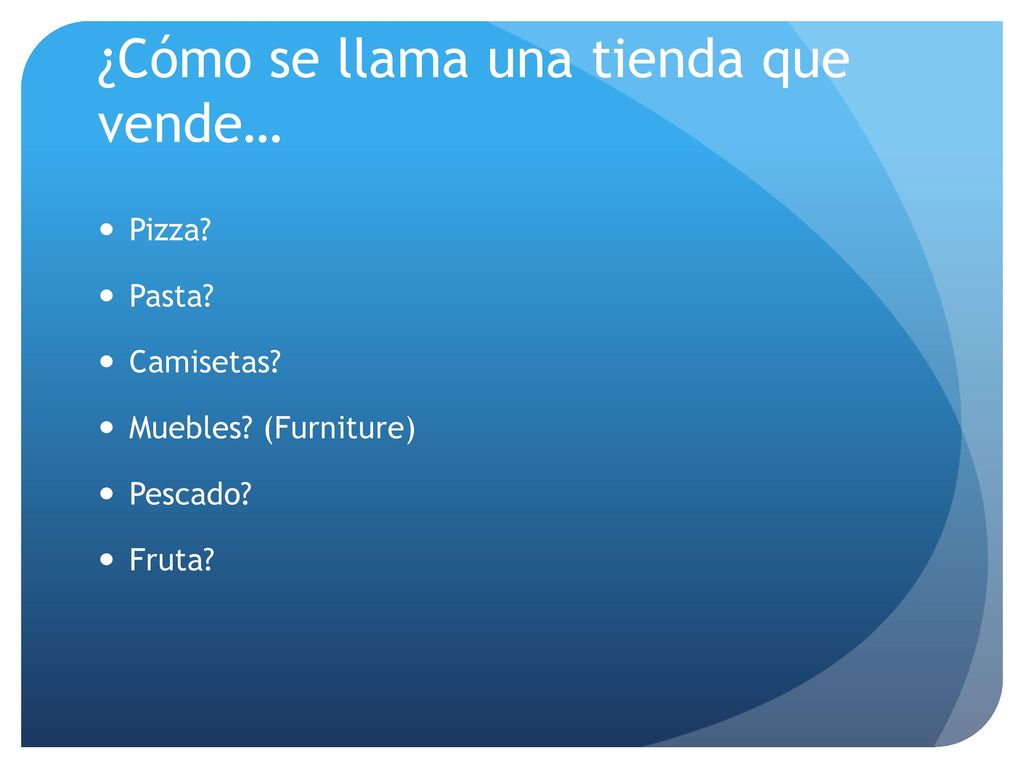 ¿Cómo se llama una tienda que vende…

- Pizza?
- Pasta?
- Camisetas?
- Muebles? (Furniture)
- Pescado?
- Fruta?